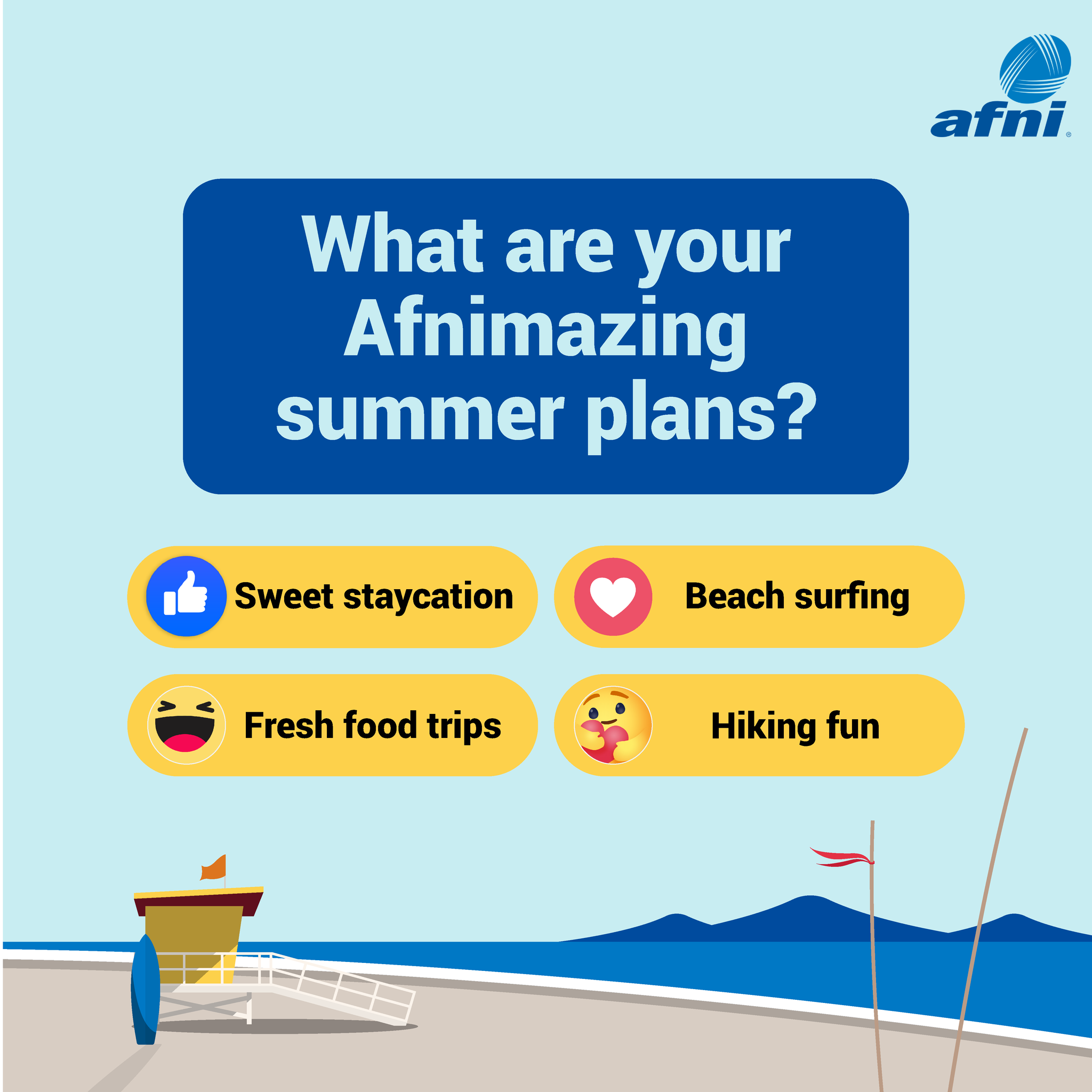 afni®

What are your Afnimazing summer plans?

Sweet staycation

Beach surfing

Fresh food trips

Hiking fun